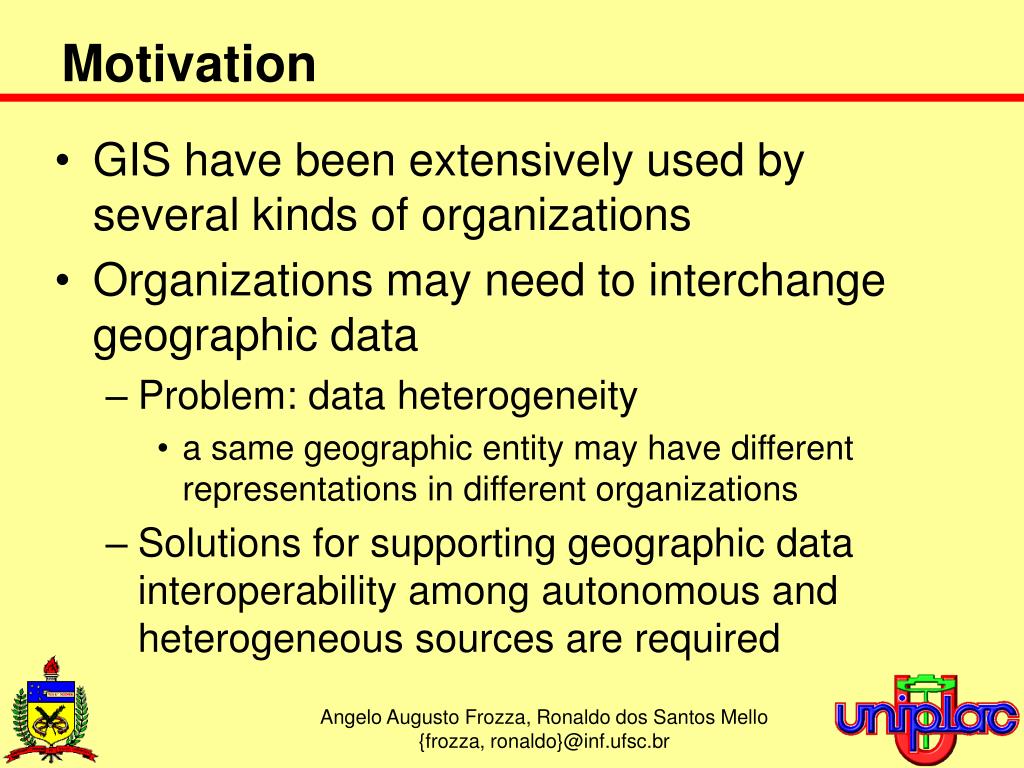 Motivation

• GIS have been extensively used by several kinds of organizations

• Organizations may need to interchange geographic data

– Problem: data heterogeneity

• a same geographic entity may have different representations in different organizations

– Solutions for supporting geographic data interoperability among autonomous and heterogeneous sources are required

Angelo Augusto Frozza, Ronaldo dos Santos Mello
{frozza, ronaldo}@inf.ufsc.br

uniplac